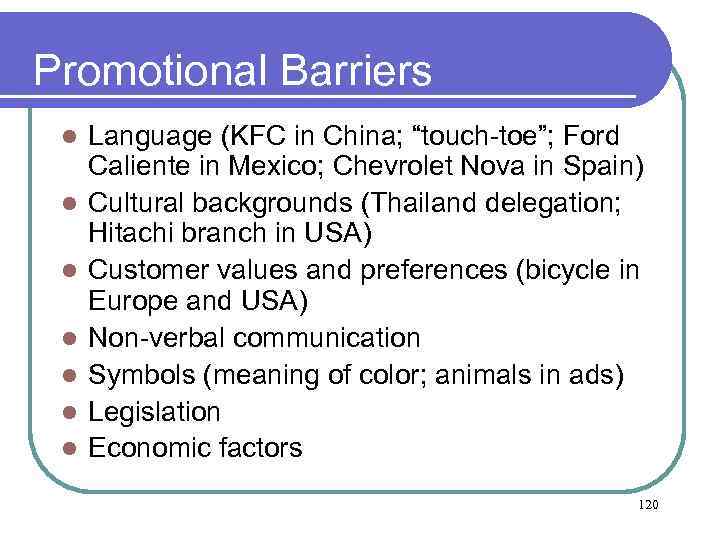 Promotional Barriers

- Language (KFC in China; “touch-toe”; Ford Caliente in Mexico; Chevrolet Nova in Spain)
- Cultural backgrounds (Thailand delegation; Hitachi branch in USA)
- Customer values and preferences (bicycle in Europe and USA)
- Non-verbal communication
- Symbols (meaning of color; animals in ads)
- Legislation
- Economic factors

120